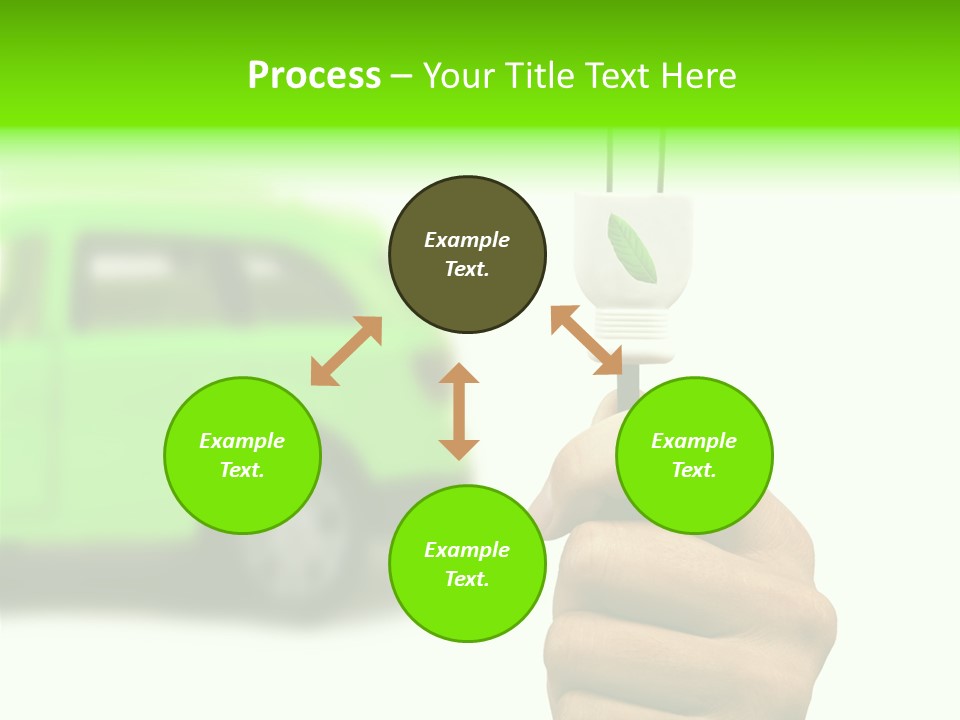 Process – Your Title Text Here

Example Text.

Example Text.

Example Text.

Example Text.